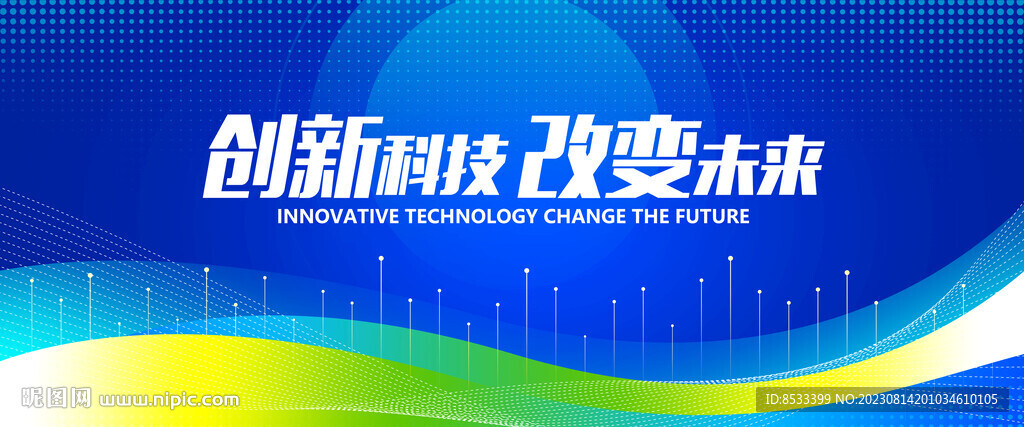 创新科技 改变未来
INNOVATIVE TECHNOLOGY CHANGE THE FUTURE

昵图网 www.nipic.com

ID:8533399 NO:20230814201034610105